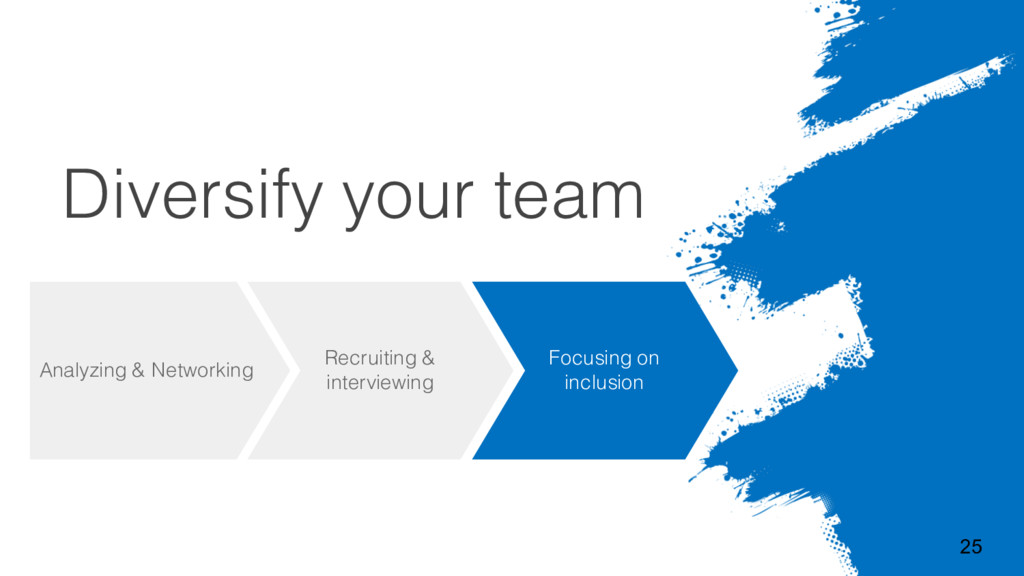 Diversify your team

Analyzing & Networking

Recruiting & interviewing

Focusing on inclusion

25